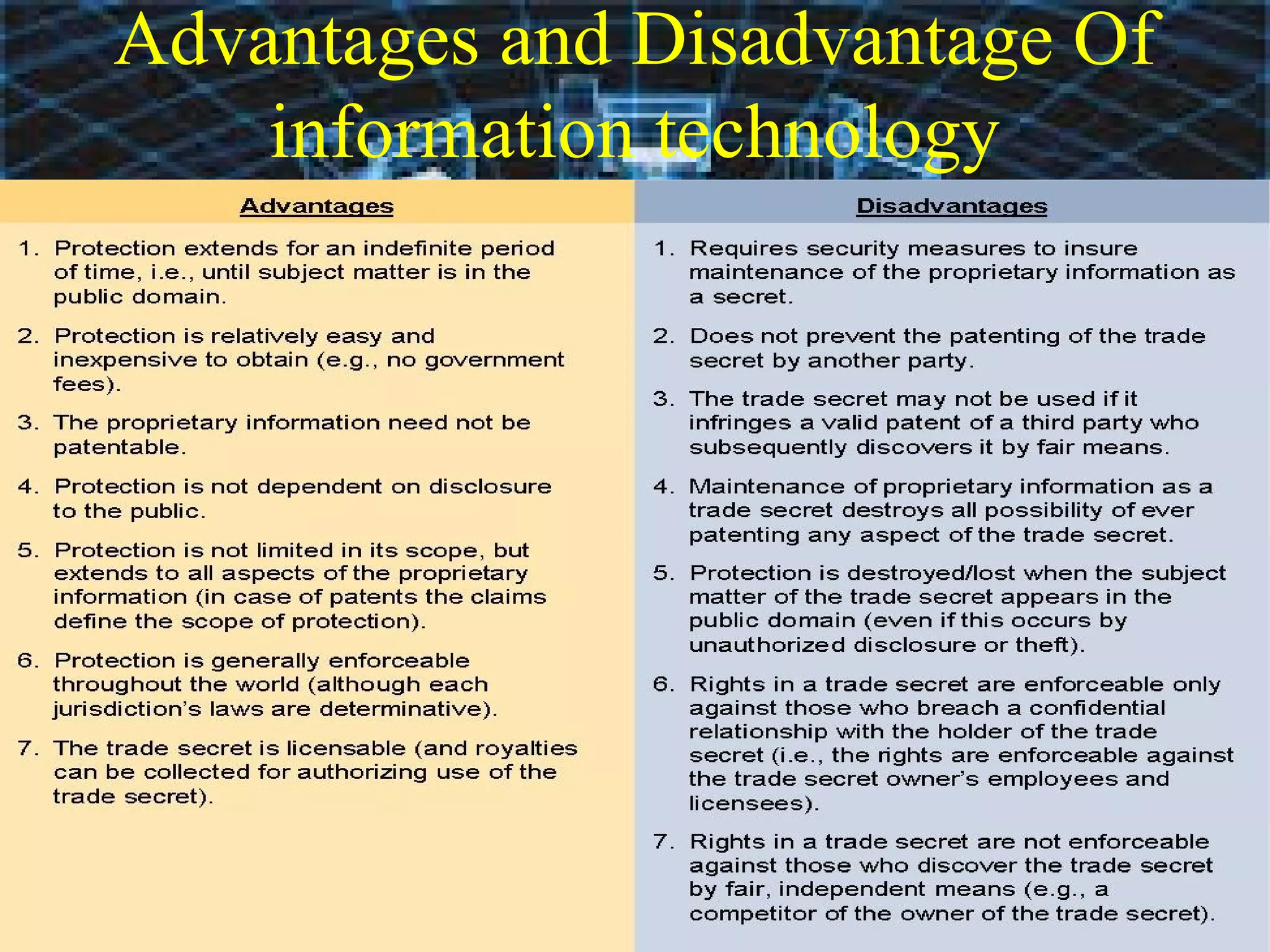 Advantages and Disadvantage Of information technology

Advantages

1. Protection extends for an indefinite period of time, i.e., until subject matter is in the public domain.

2. Protection is relatively easy and inexpensive to obtain (e.g., no government fees).

3. The proprietary information need not be patentable.

4. Protection is not dependent on disclosure to the public.

5. Protection is not limited in its scope, but extends to all aspects of the proprietary information (in case of patents the claims define the scope of protection).

6. Protection is generally enforceable throughout the world (although each jurisdiction's laws are determinative).

7. The trade secret is licensable (and royalties can be collected for authorizing use of the trade secret).

Disadvantages

1. Requires security measures to insure maintenance of the proprietary information as a secret.

2. Does not prevent the patenting of the trade secret by another party.

3. The trade secret may not be used if it infringes a valid patent of a third party who subsequently discovers it by fair means.

4. Maintenance of proprietary information as a trade secret destroys all possibility of ever patenting any aspect of the trade secret.

5. Protection is destroyed/lost when the subject matter of the trade secret appears in the public domain (even if this occurs by unauthorized disclosure or theft).

6. Rights in a trade secret are enforceable only against those who breach a confidential relationship with the holder of the trade secret (i.e., the rights are enforceable against the trade secret owner's employees and licensees).

7. Rights in a trade secret are not enforceable against those who discover the trade secret by fair, independent means (e.g., a competitor of the owner of the trade secret).